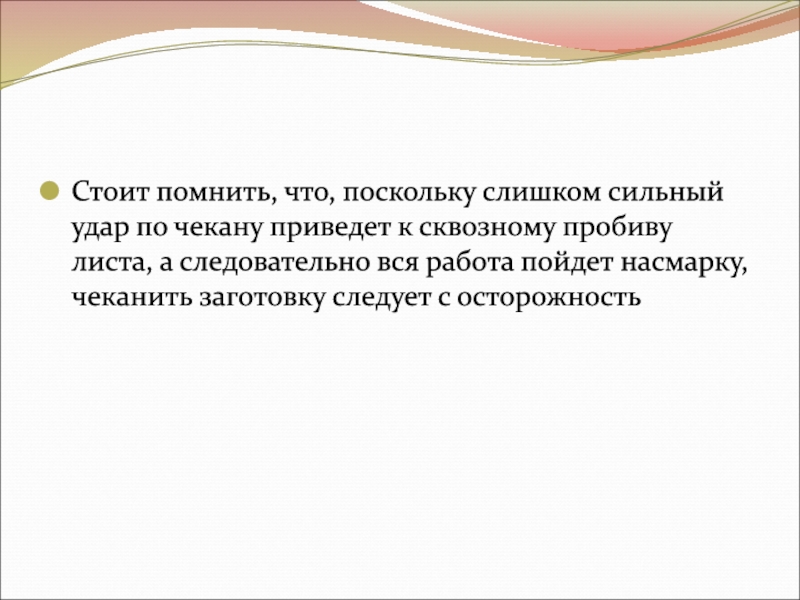 Стоит помнить, что, поскольку слишком сильный удар по чекану приведет к сквозному пробиву листа, а следовательно вся работа пойдет насмарку, чеканить заготовку следует с осторожность